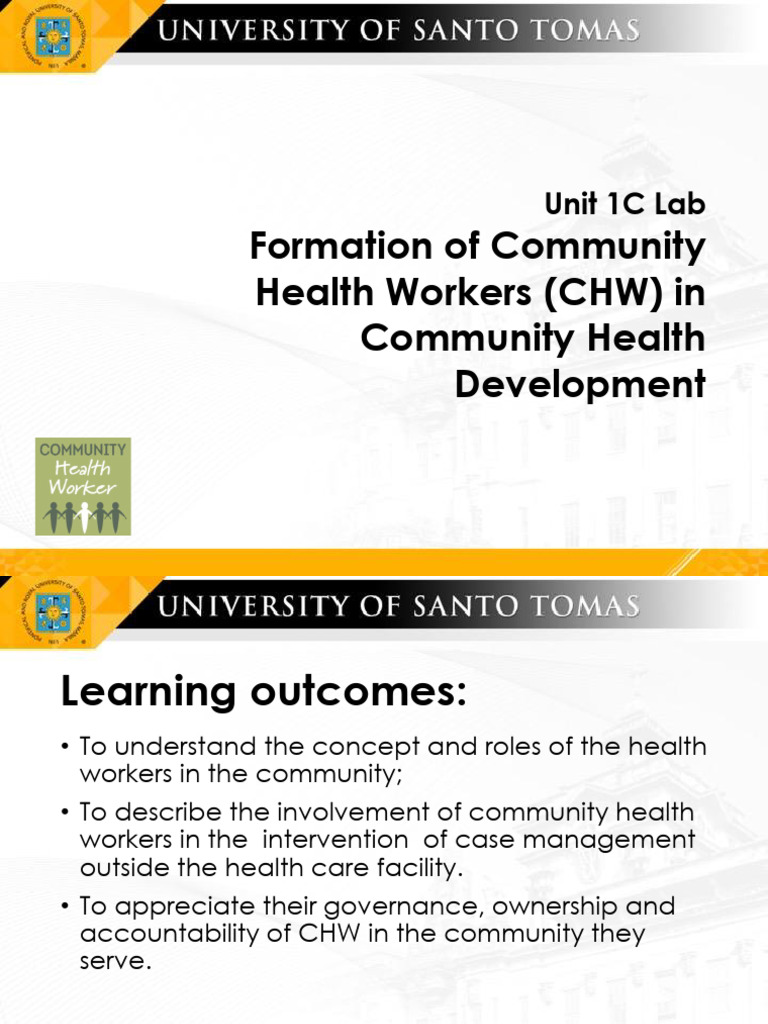 UNIVERSITY OF SANTO TOMAS

Unit 1C Lab

Formation of Community Health Workers (CHW) in Community Health Development

COMMUNITY Health Worker

UNIVERSITY OF SANTO TOMAS

Learning outcomes:

• To understand the concept and roles of the health workers in the community;

• To describe the involvement of community health workers in the intervention of case management outside the health care facility.

• To appreciate their governance, ownership and accountability of CHW in the community they serve.